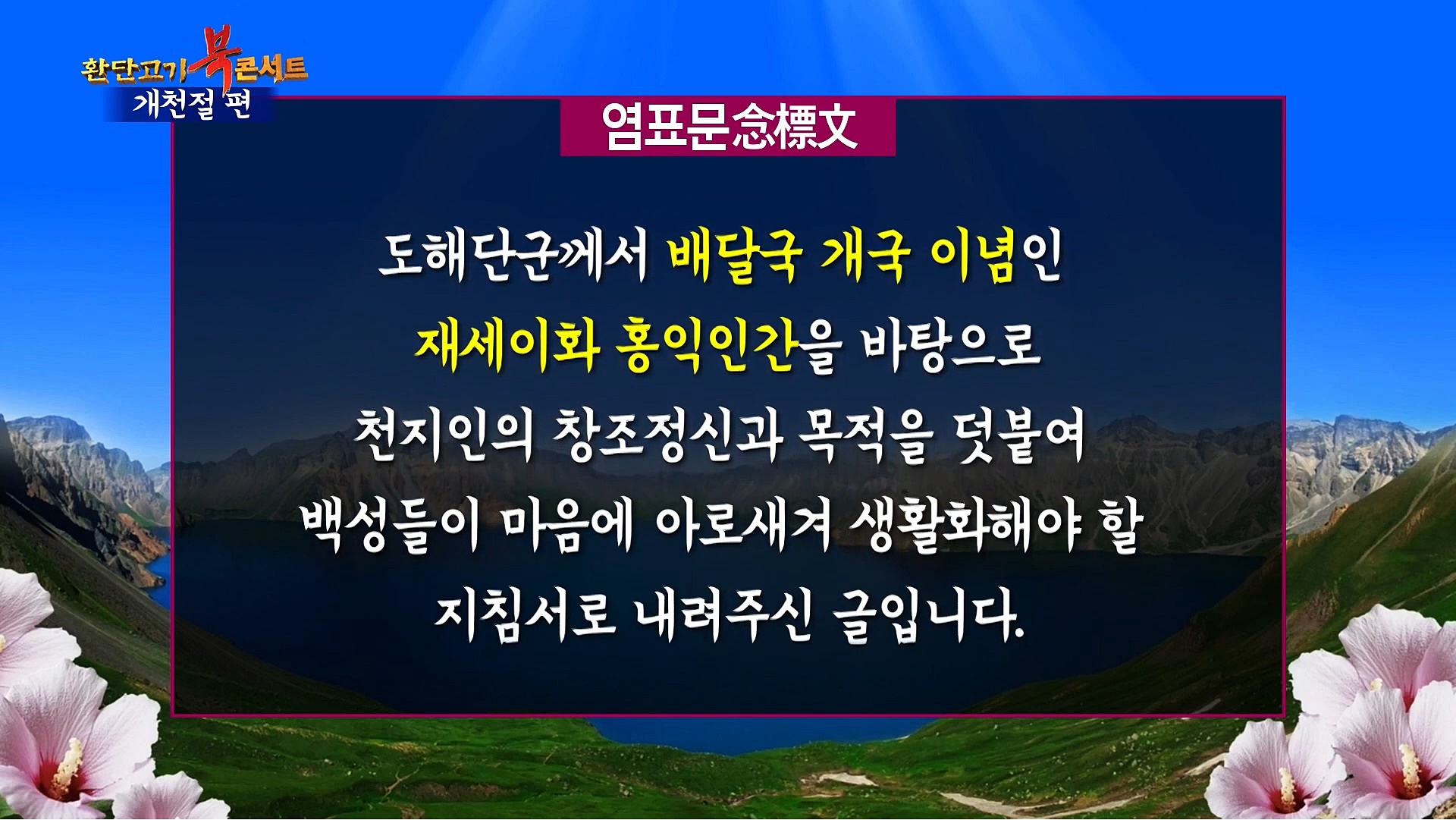 환단고기 북콘서트
개천절 편

염표문念標文

도해단군께서 배달국 개국 이념인 재세이화 홍익인간을 바탕으로 천지인의 창조정신과 목적을 덧붙여 백성들이 마음에 아로새겨 생활화해야 할 지침서로 내려주신 글입니다.